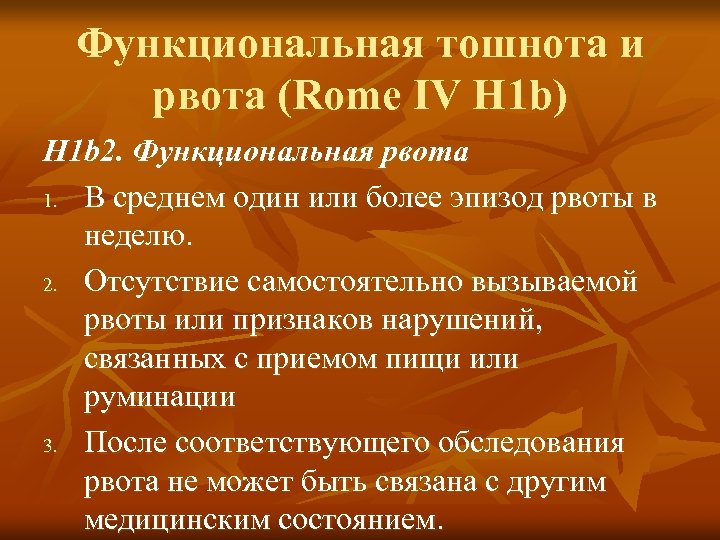 Функциональная тошнота и рвота (Rome IV H1b)

H1b2. Функциональная рвота

1. В среднем один или более эпизод рвоты в неделю.

2. Отсутствие самостоятельно вызываемой рвоты или признаков нарушений, связанных с приемом пищи или руминации

3. После соответствующего обследования рвота не может быть связана с другим медицинским состоянием.